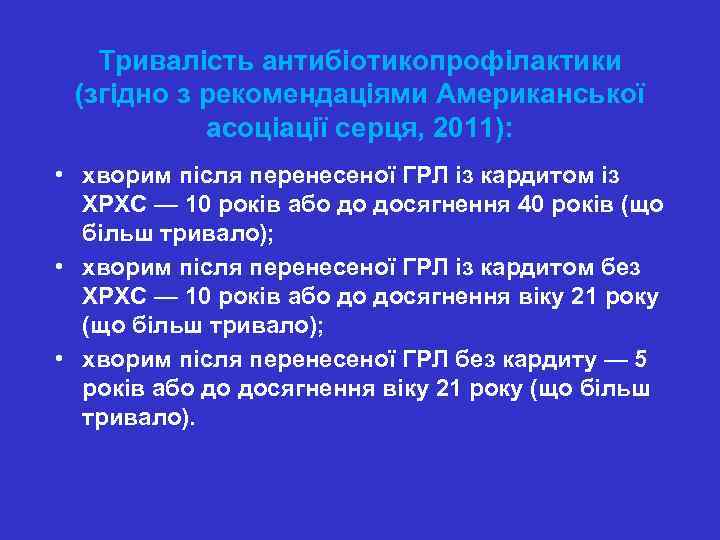 Тривалість антибіотикопрофілактики (згідно з рекомендаціями Американської асоціації серця, 2011):

• хворим після перенесеної ГРЛ із кардитом із ХРХС — 10 років або до досягнення 40 років (що більш тривало);
• хворим після перенесеної ГРЛ із кардитом без ХРХС — 10 років або до досягнення віку 21 року (що більш тривало);
• хворим після перенесеної ГРЛ без кардиту — 5 років або до досягнення віку 21 року (що більш тривало).